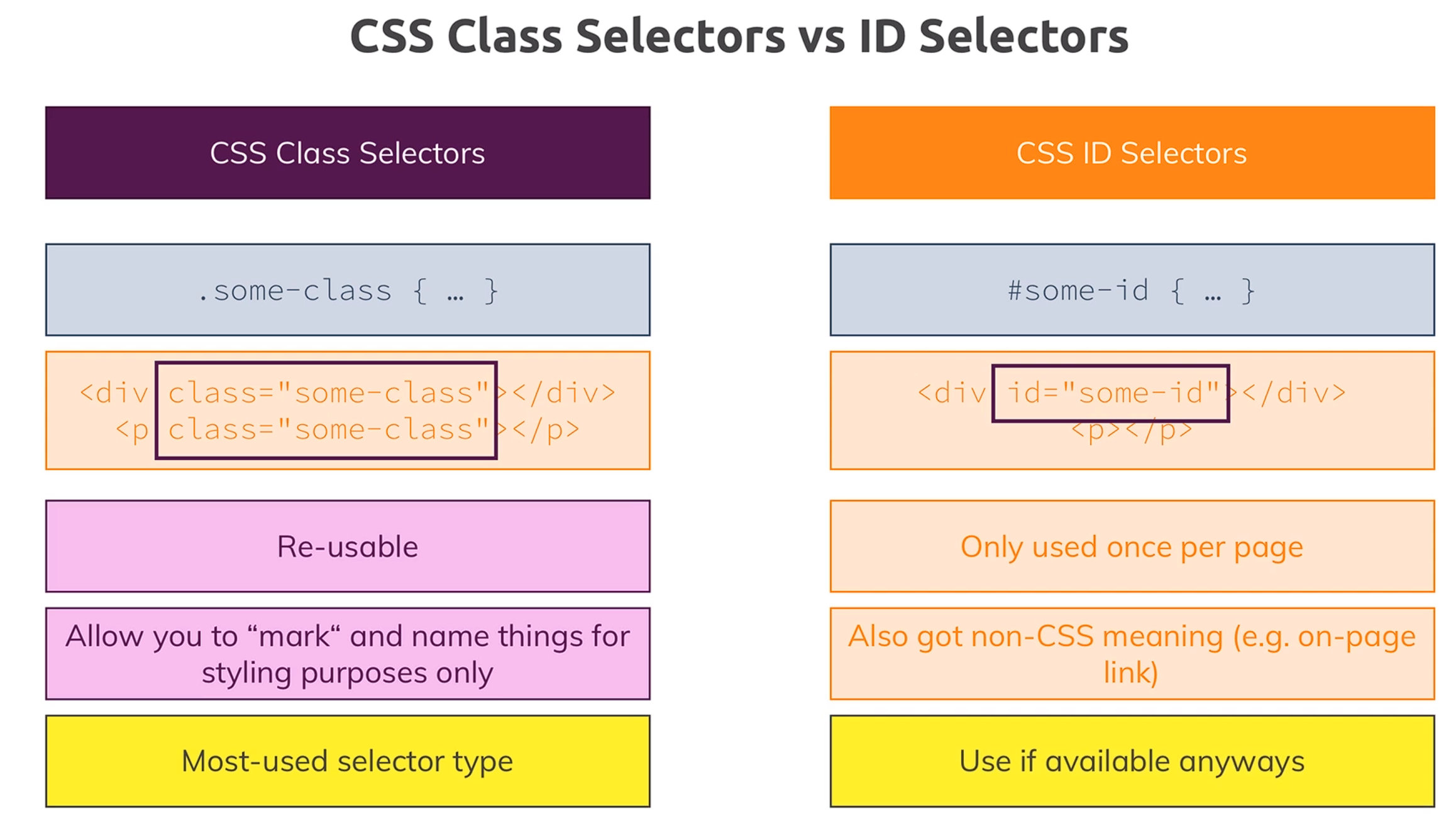 CSS Class Selectors vs ID Selectors

CSS Class Selectors

.some-class { … }

<div class="some-class"></div>
<p class="some-class"></p>

Re-usable

Allow you to “mark“ and name things for styling purposes only

Most-used selector type

CSS ID Selectors

#some-id { … }

<div id="some-id"></div>
<p></p>

Only used once per page

Also got non-CSS meaning (e.g. on-page link)

Use if available anyways